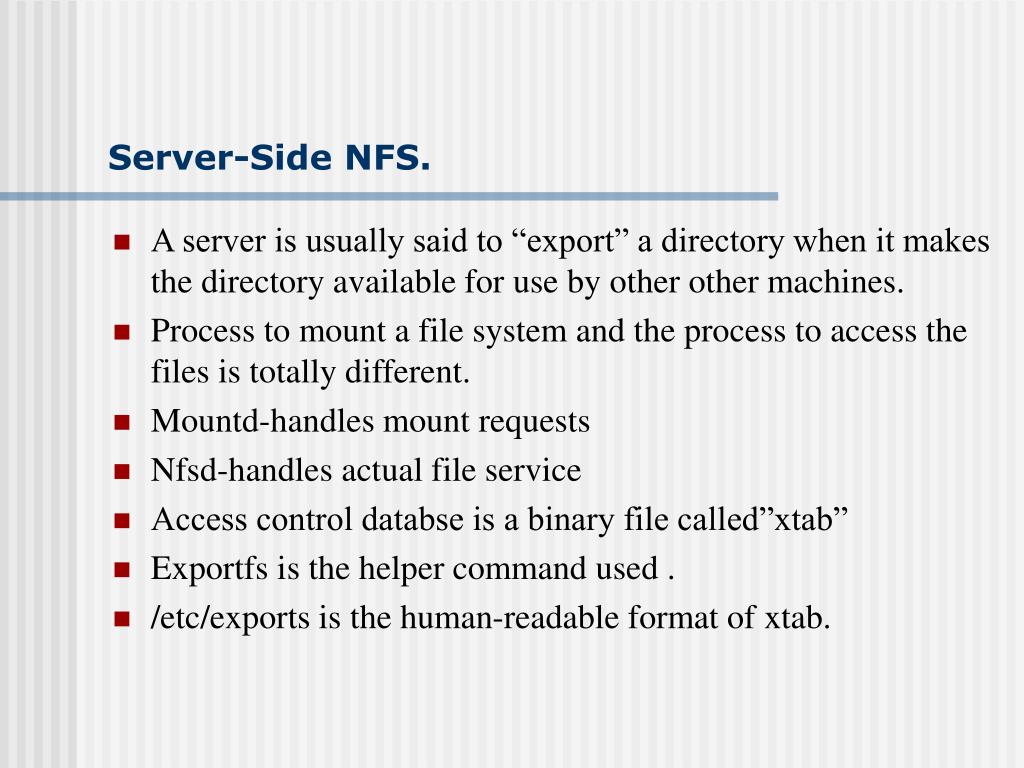 Server-Side NFS.

- A server is usually said to “export” a directory when it makes the directory available for use by other other machines.
- Process to mount a file system and the process to access the files is totally different.
- Mountd-handles mount requests
- Nfsd-handles actual file service
- Access control databse is a binary file called”xtab”
- Exportfs is the helper command used .
- /etc/exports is the human-readable format of xtab.